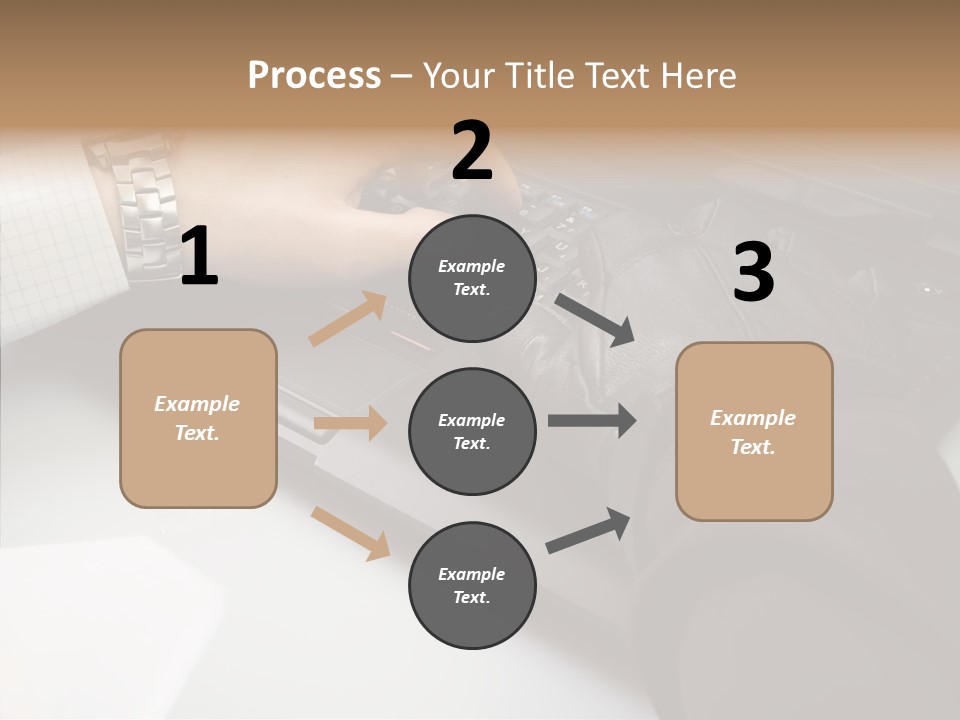 Process – Your Title Text Here

1

Example Text.

2

Example Text.

Example Text.

Example Text.

3

Example Text.